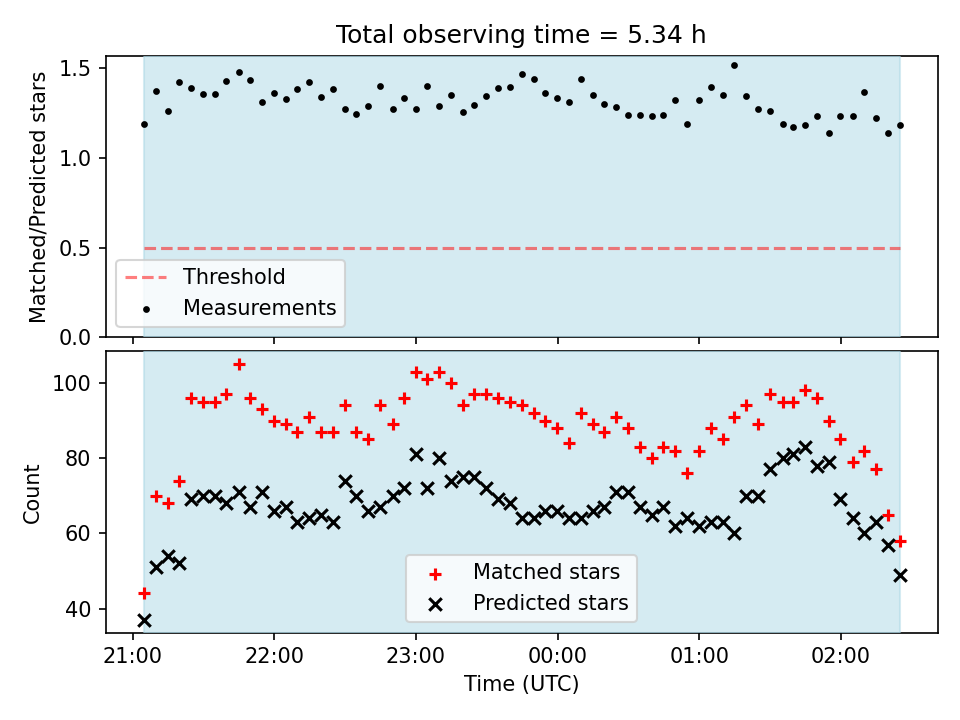 Total observing time = 5.34 h

Matched/Predicted stars

1.5
1.0
0.5
0.0

Threshold
Measurements

Count

100
80
60
40

Matched stars
Predicted stars

21:00 22:00 23:00 00:00 01:00 02:00

Time (UTC)